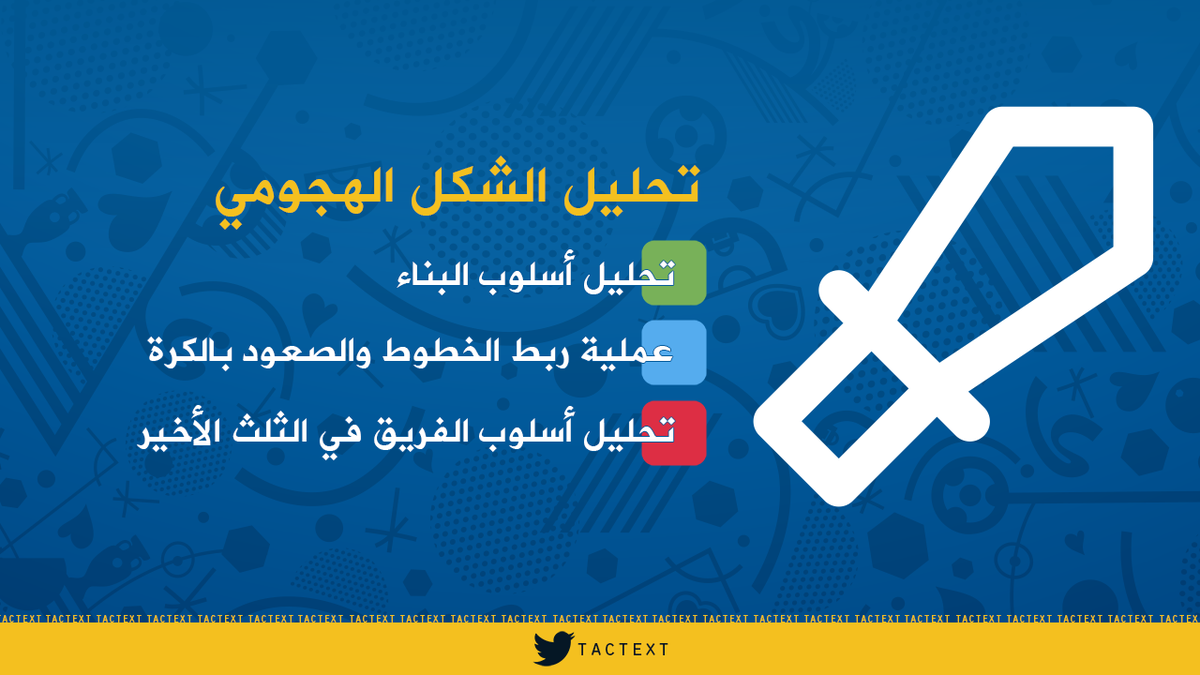 تحليل الشكل الهجومي

تحليل أسلوب البناء

عملية ربط الخطوط والصعود بالكرة

تحليل أسلوب الفريق في الثلث الأخير

TACTEXT TACTEXT TACTEXT TACTEXT TACTEXT TACTEXT TACTEXT TACTEXT TACTEXT TACTEXT TACTEXT TACTEXT TACTEXT TACTEXT TACTEXT TACTEXT TACTEXT TACTEXT TACTEXT TACTEXT TACTEXT TACTEXT TACTEXT TACTEXT

TACTEXT